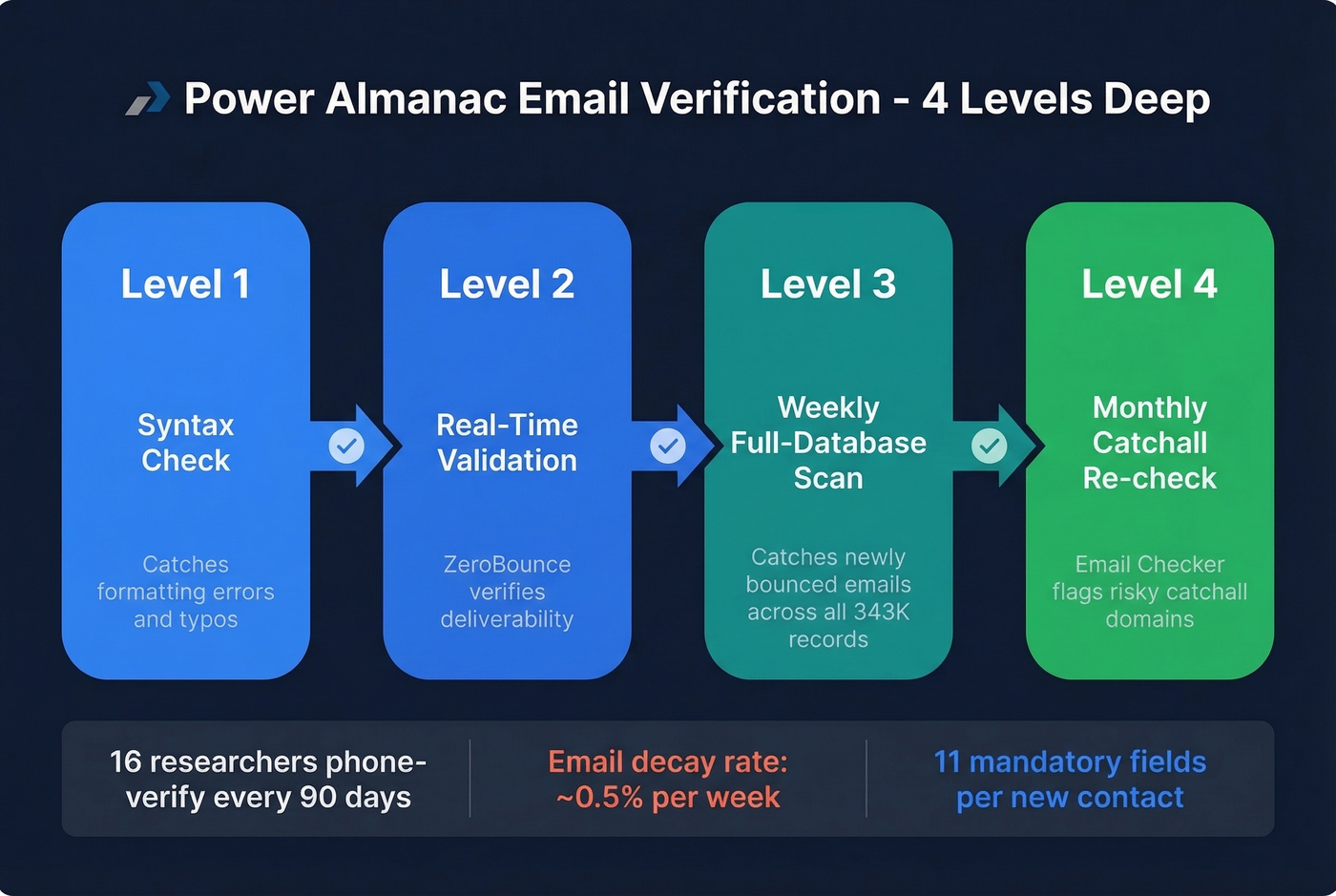 Power Almanac Email Verification - 4 Levels Deep

Level 1

Syntax Check

Catches formatting errors and typos

Level 2

Real-Time Validation

ZeroBounce verifies deliverability

Level 3

Weekly Full-Database Scan

Catches newly bounced emails across all 343K records

Level 4

Monthly Catchall Re-check

Email Checker flags risky catchall domains

16 researchers phone-verify every 90 days

Email decay rate: ~0.5% per week

11 mandatory fields per new contact